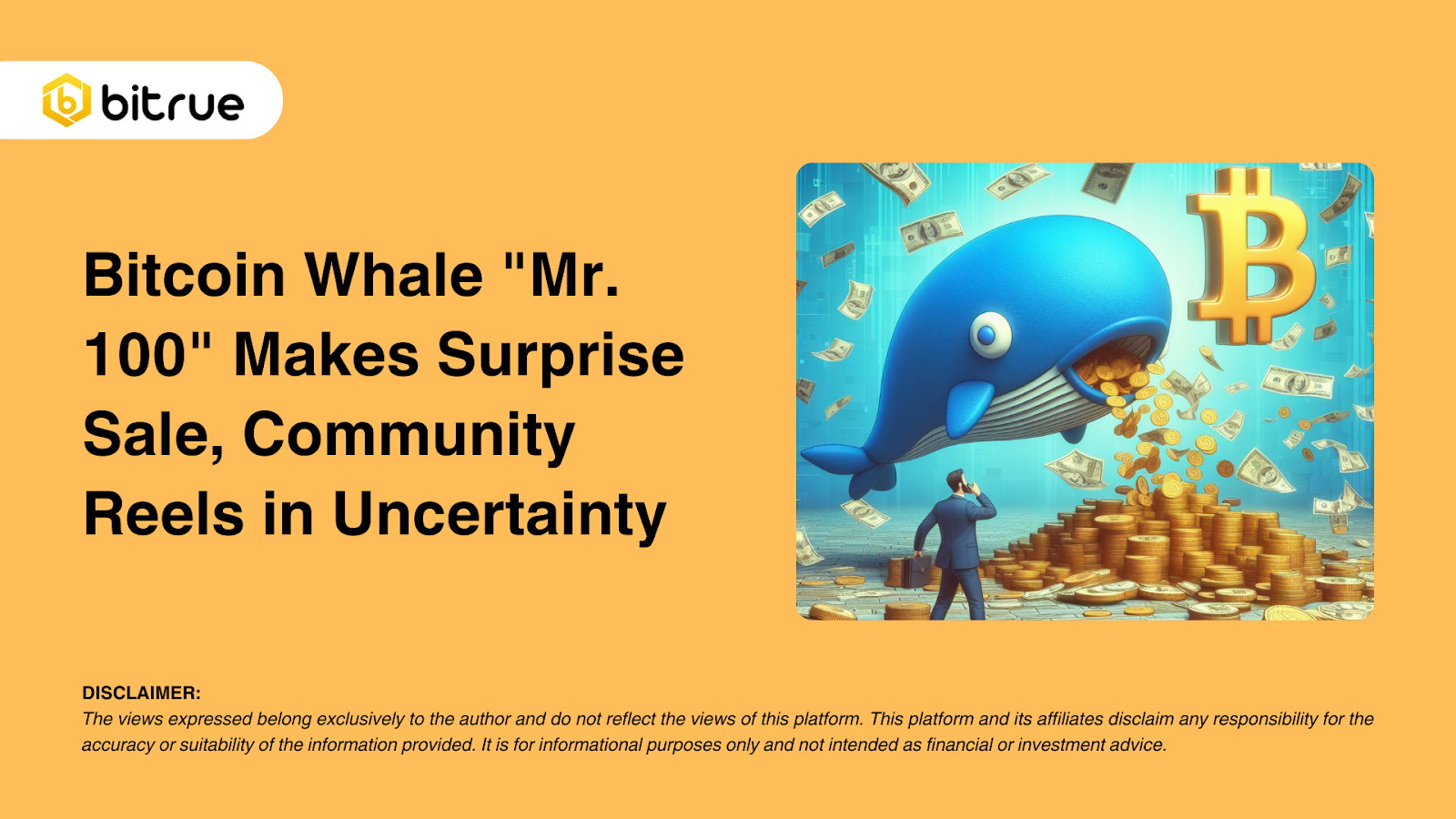 bitrue

Bitcoin Whale "Mr. 100" Makes Surprise Sale, Community Reels in Uncertainty

DISCLAIMER:
The views expressed belong exclusively to the author and do not reflect the views of this platform. This platform and its affiliates disclaim any responsibility for the accuracy or suitability of the information provided. It is for informational purposes only and not intended as financial or investment advice.